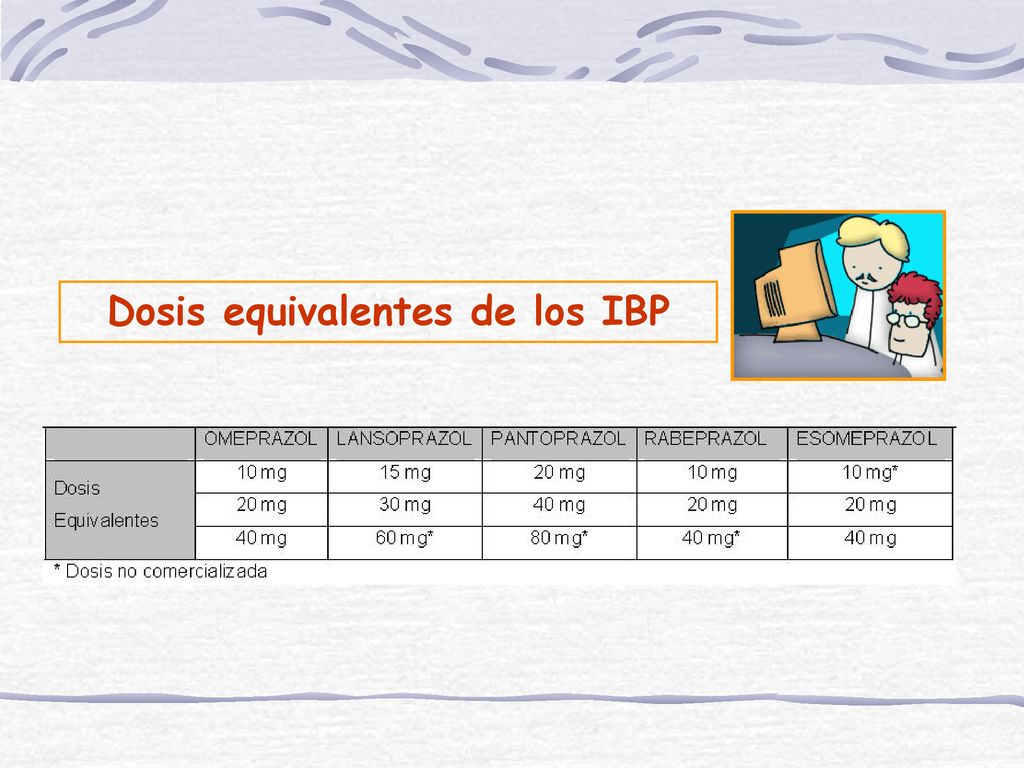 Dosis equivalentes de los IBP

| | OMEPRAZOL | LANSOPRAZOL | PANTOPRAZOL | RABEPRAZOL | ESOMEPRAZOL |
|---|---|---|---|---|---|
| Dosis Equivalentes | 10 mg | 15 mg | 20 mg | 10 mg | 10 mg* |
| | 20 mg | 30 mg | 40 mg | 20 mg | 20 mg |
| | 40 mg | 60 mg* | 80 mg* | 40 mg* | 40 mg |

* Dosis no comercializada